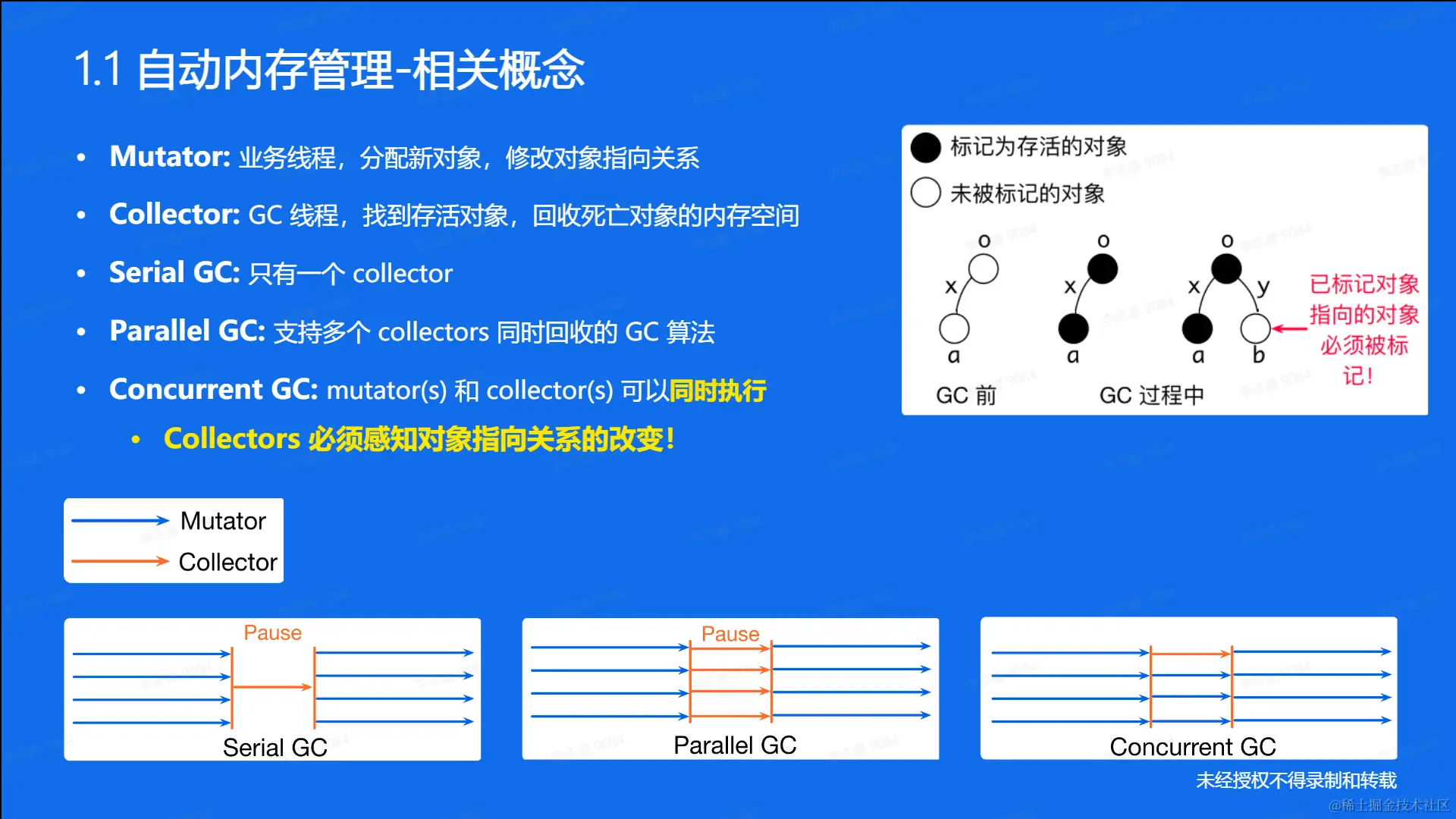 1.1 自动内存管理-相关概念

• Mutator: 业务线程，分配新对象，修改对象指向关系

• Collector: GC 线程，找到存活对象，回收死亡对象的内存空间

• Serial GC: 只有一个 collector

• Parallel GC: 支持多个 collectors 同时回收的 GC 算法

• Concurrent GC: mutator(s) 和 collector(s) 可以同时执行

• Collectors 必须感知对象指向关系的改变！

标记为存活的对象
未被标记的对象

o
x
a
GC 前

o
x
a

o
x
y
a
b
GC 过程中

已标记对象指向的对象必须被标记！

Mutator
Collector

Pause
Serial GC

Pause
Parallel GC

Concurrent GC

未经授权不得录制和转载

@稀土掘金技术社区